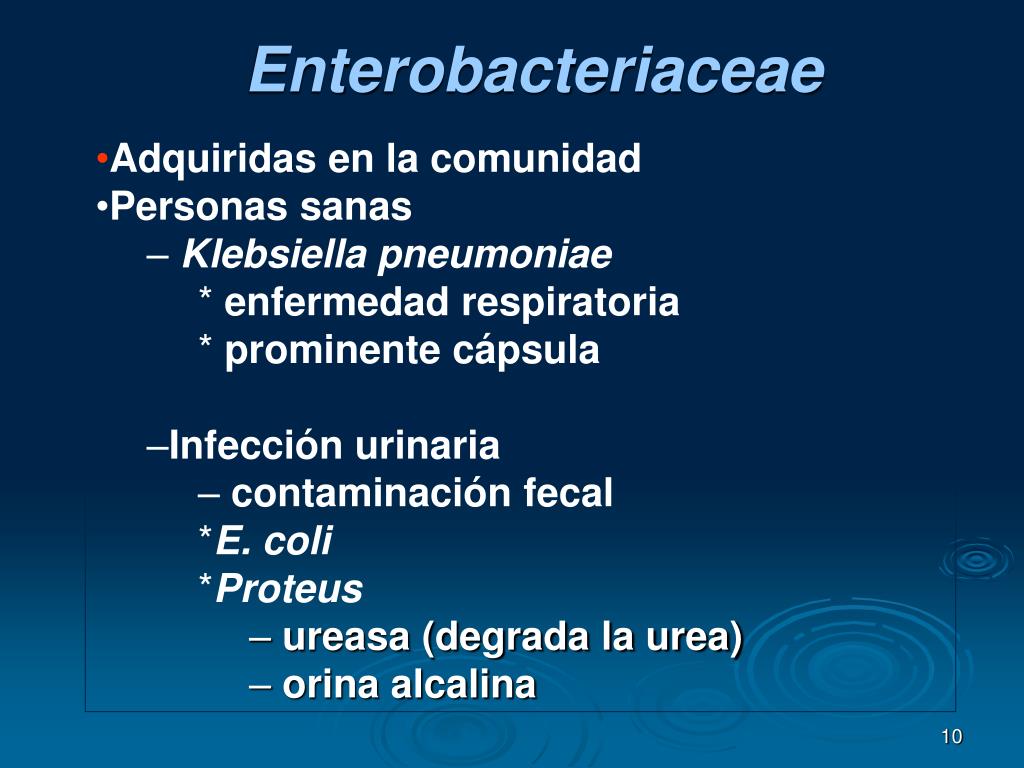 Enterobacteriaceae

•Adquiridas en la comunidad
•Personas sanas
– Klebsiella pneumoniae
* enfermedad respiratoria
* prominente cápsula

–Infección urinaria
– contaminación fecal
*E. coli
*Proteus
– ureasa (degrada la urea)
– orina alcalina

10